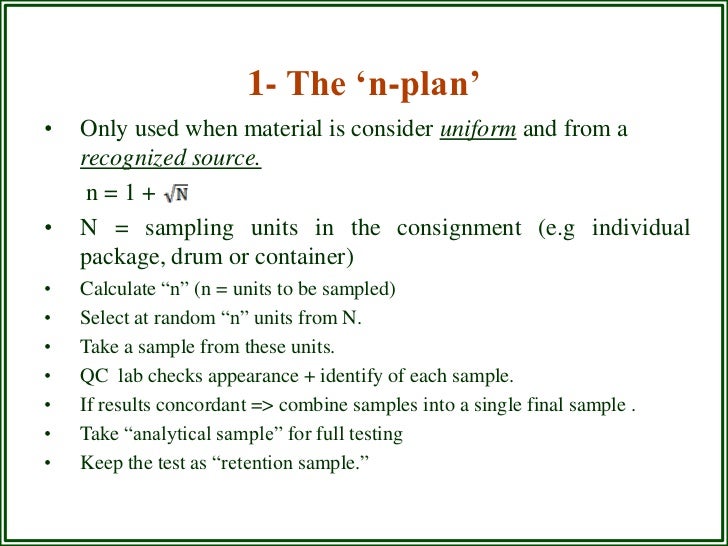 1- The ‘n-plan’

• Only used when material is consider uniform and from a recognized source.

$n = 1 + \sqrt{N}$

• N = sampling units in the consignment (e.g individual package, drum or container)

• Calculate “n” (n = units to be sampled)

• Select at random “n” units from N.

• Take a sample from these units.

• QC lab checks appearance + identify of each sample.

• If results concordant => combine samples into a single final sample .

• Take “analytical sample” for full testing

• Keep the test as “retention sample.”